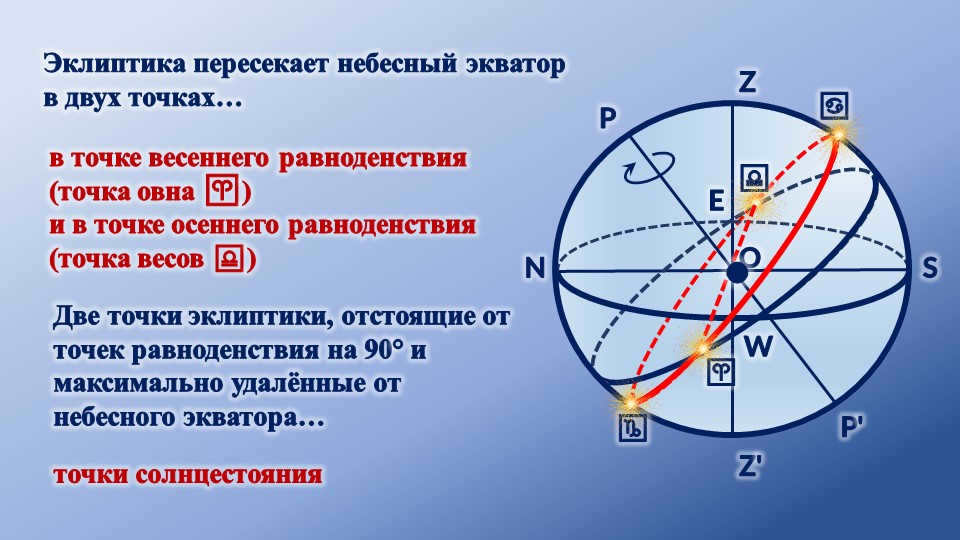 Эклиптика пересекает небесный экватор в двух точках…

в точке весеннего равноденствия (точка овна ♈)
и в точке осеннего равноденствия (точка весов ♎)

Две точки эклиптики, отстоящие от точек равноденствия на 90° и максимально удалённые от небесного экватора…

точки солнцестояния

Z
P
♋
♎
E
N
O
S
W
♈
♑
P'
Z'